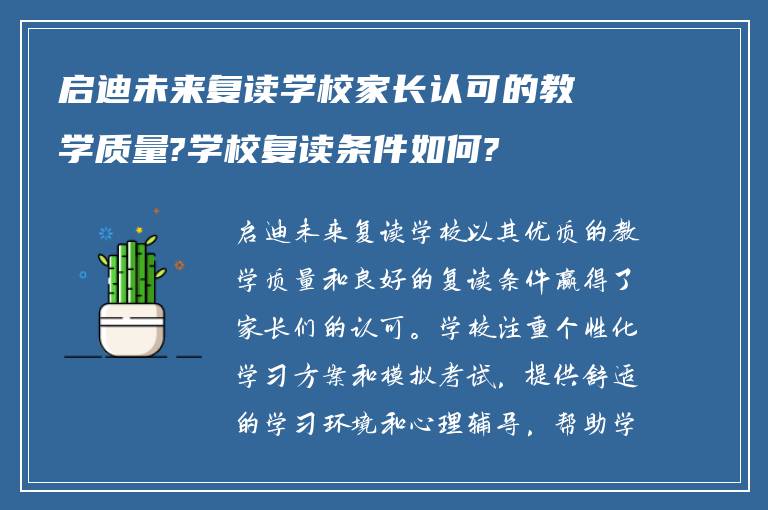 启迪未来复读学校家长认可的教学质量?学校复读条件如何?

启迪未来复读学校以其优质的教学质量和良好的复读条件赢得了家长们的认可。学校注重个性化学习方案和模拟考试，提供舒适的学习环境和心理辅导，帮助学